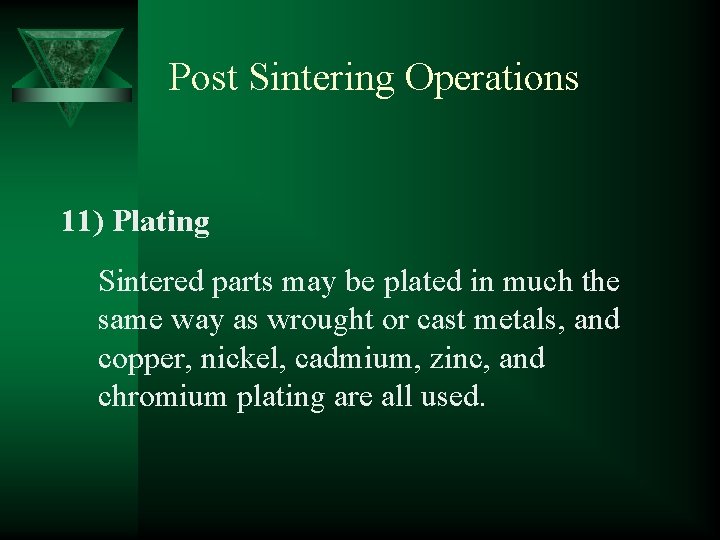 Post Sintering Operations

11) Plating

Sintered parts may be plated in much the same way as wrought or cast metals, and copper, nickel, cadmium, zinc, and chromium plating are all used.